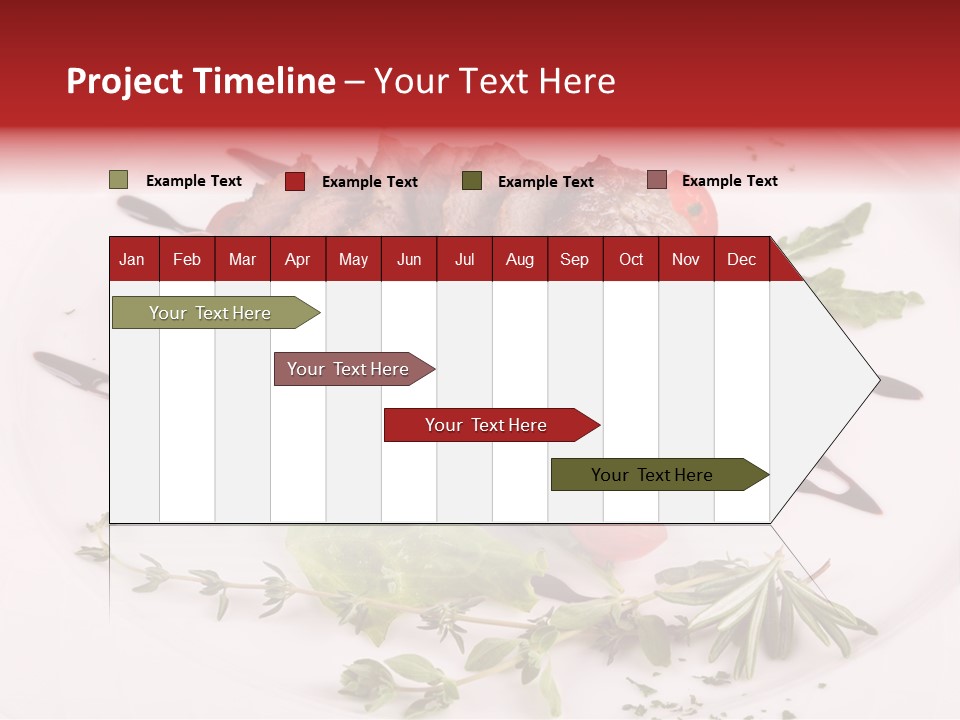 Project Timeline – Your Text Here

Example Text Example Text Example Text Example Text

| Jan | Feb | Mar | Apr | May | Jun | Jul | Aug | Sep | Oct | Nov | Dec |
|---|---|---|---|---|---|---|---|---|---|---|---|

Your Text Here

Your Text Here

Your Text Here

Your Text Here